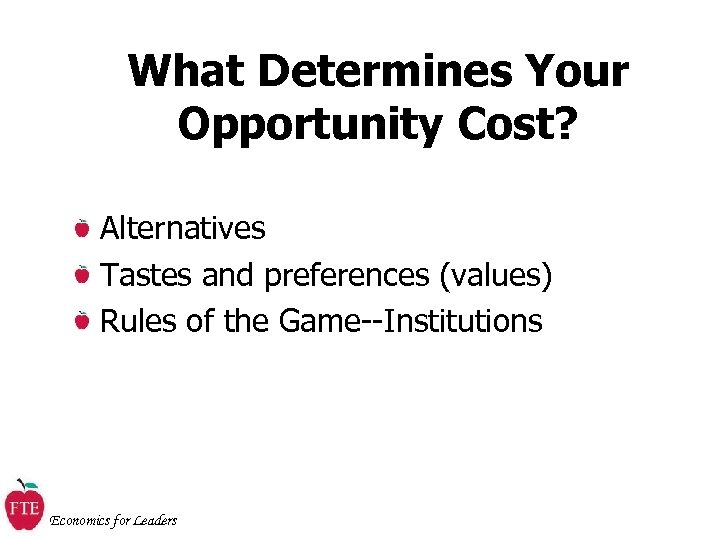 What Determines Your Opportunity Cost?

Alternatives
Tastes and preferences (values)
Rules of the Game--Institutions

FTE
Economics for Leaders